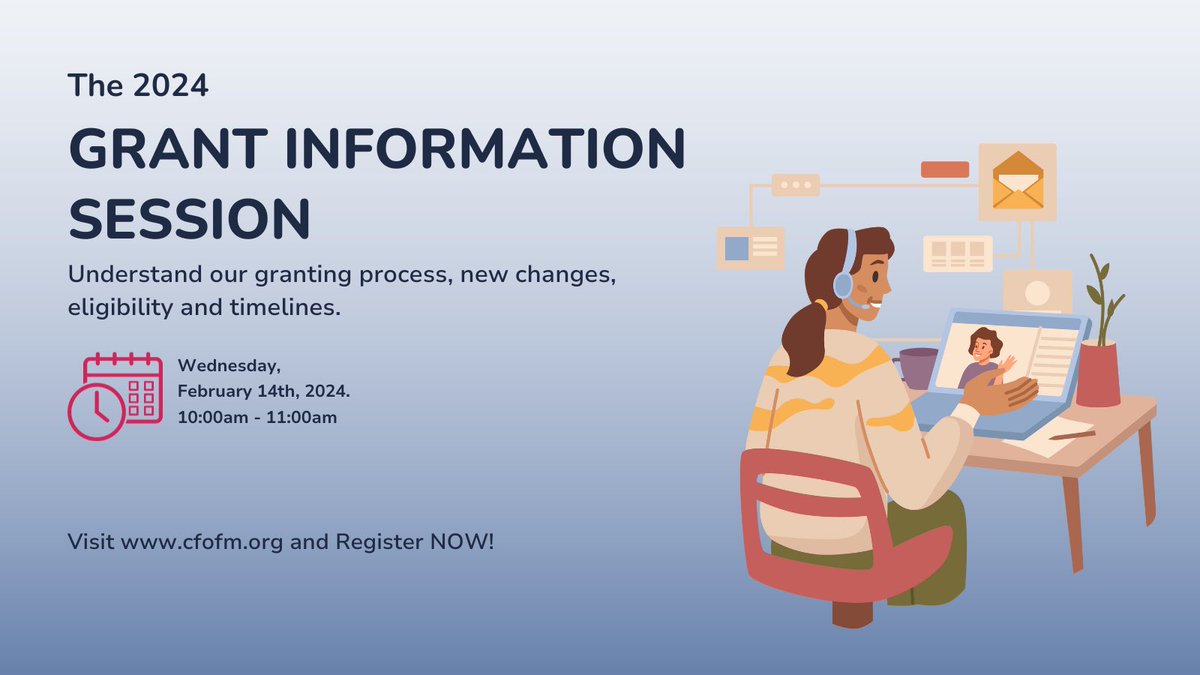 The 2024

GRANT INFORMATION SESSION

Understand our granting process, new changes, eligibility and timelines.

Wednesday,
February 14th, 2024.
10:00am - 11:00am

Visit www.cfofm.org and Register NOW!